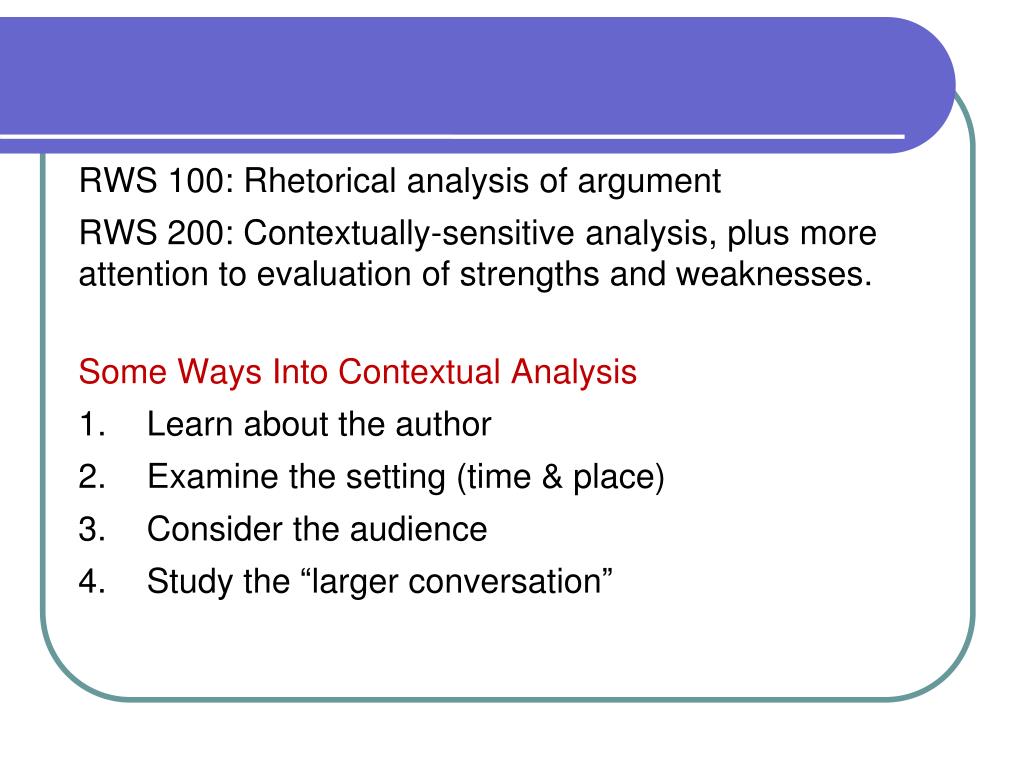 RWS 100: Rhetorical analysis of argument

RWS 200: Contextually-sensitive analysis, plus more attention to evaluation of strengths and weaknesses.

Some Ways Into Contextual Analysis

1. Learn about the author
2. Examine the setting (time & place)
3. Consider the audience
4. Study the “larger conversation”